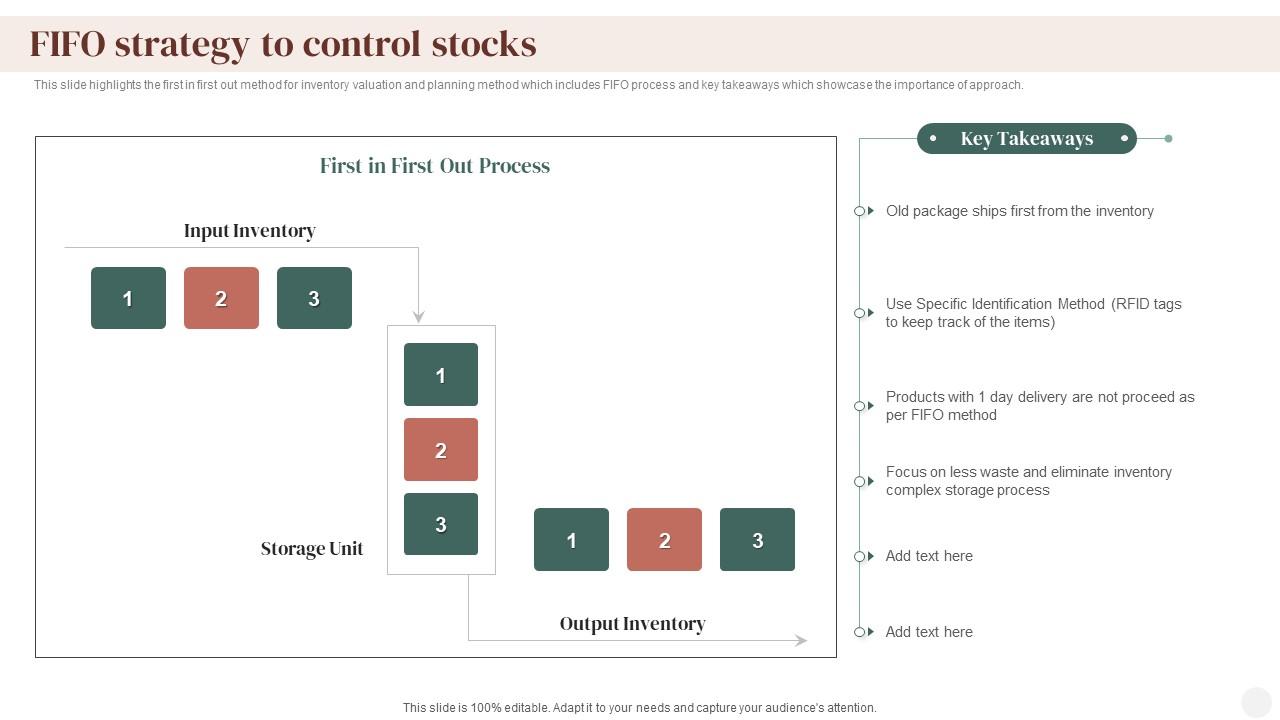 FIFO strategy to control stocks

This slide highlights the first in first out method for inventory valuation and planning method which includes FIFO process and key takeaways which showcase the importance of approach.

First in First Out Process

Input Inventory

1

2

3

1

2

3

Storage Unit

1

2

3

Output Inventory

Key Takeaways

Old package ships first from the inventory

Use Specific Identification Method (RFID tags to keep track of the items)

Products with 1 day delivery are not proceed as per FIFO method

Focus on less waste and eliminate inventory complex storage process

Add text here

Add text here

This slide is 100% editable. Adapt it to your needs and capture your audience's attention.